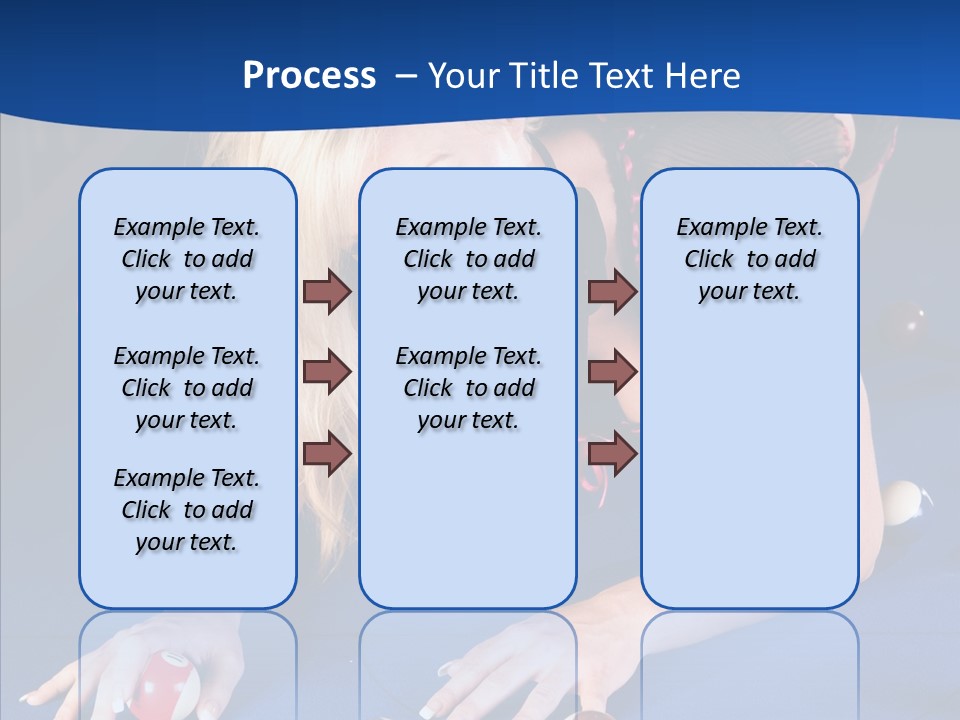 Process – Your Title Text Here

Example Text. Click to add your text.

Example Text. Click to add your text.

Example Text. Click to add your text.

Example Text. Click to add your text.

Example Text. Click to add your text.

Example Text. Click to add your text.